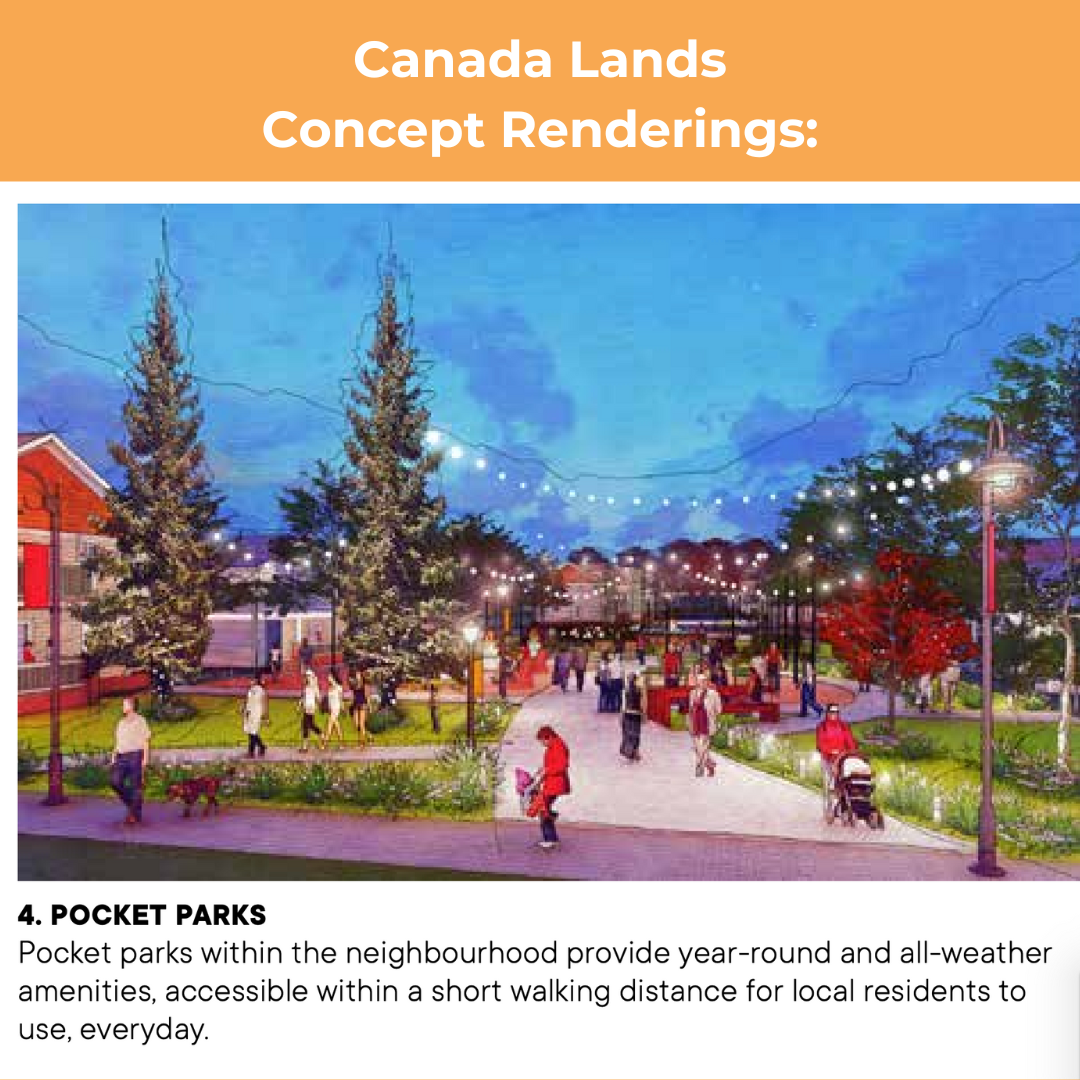 Canada Lands
Concept Renderings:

4. POCKET PARKS
Pocket parks within the neighbourhood provide year-round and all-weather amenities, accessible within a short walking distance for local residents to use, everyday.